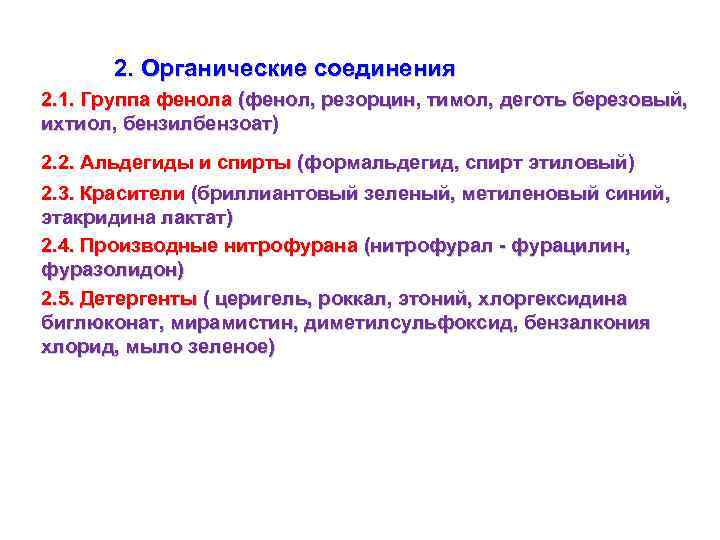 2. Органические соединения

2.1. Группа фенола (фенол, резорцин, тимол, деготь березовый, ихтиол, бензилбензоат)

2.2. Альдегиды и спирты (формальдегид, спирт этиловый)

2.3. Красители (бриллиантовый зеленый, метиленовый синий, этакридина лактат)

2.4. Производные нитрофурана (нитрофурал - фурацилин, фуразолидон)

2.5. Детергенты ( церигель, роккал, этоний, хлоргексидина биглюконат, мирамистин, диметилсульфоксид, бензалкония хлорид, мыло зеленое)